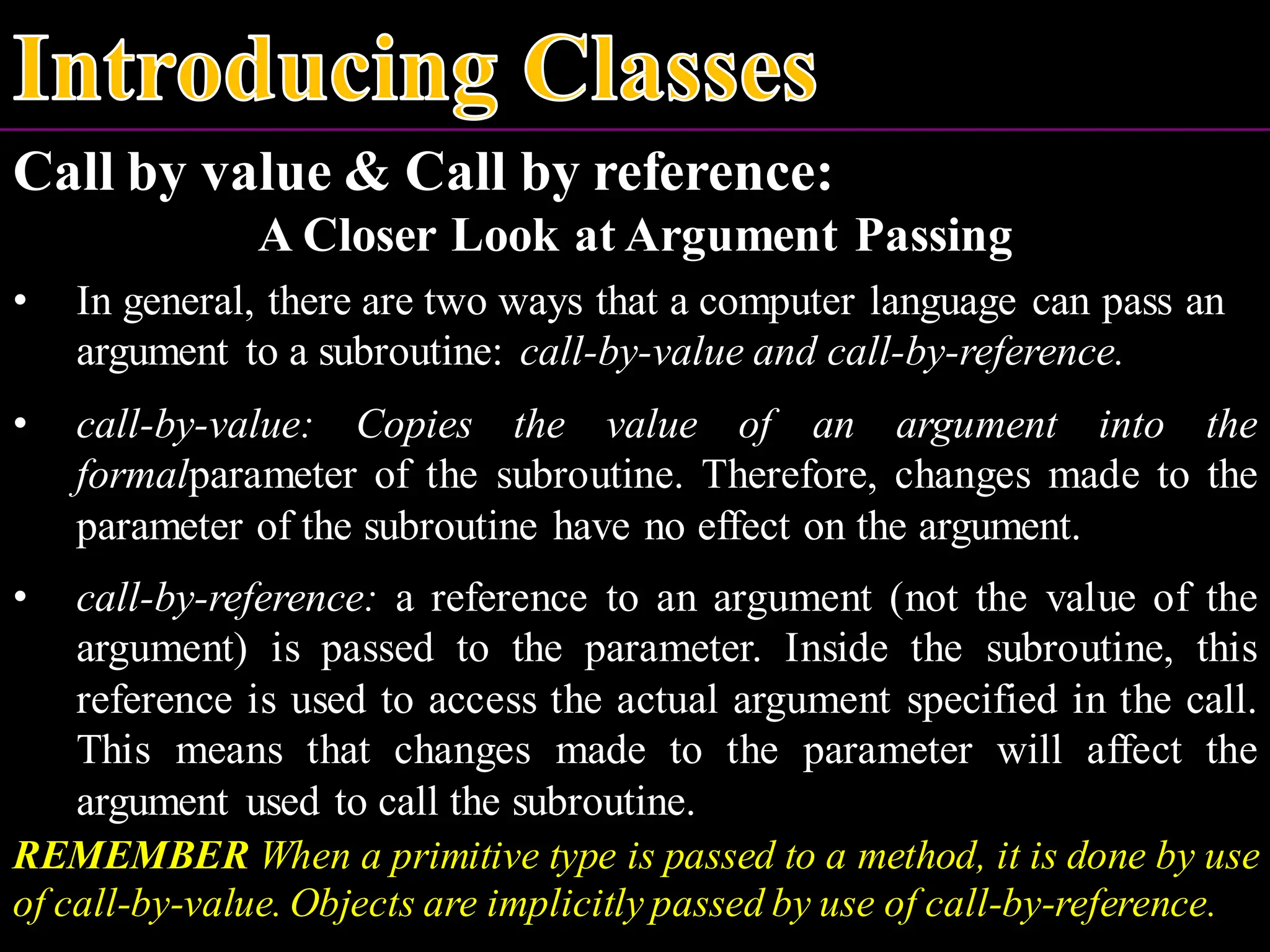 Introducing Classes

Call by value & Call by reference:

A Closer Look at Argument Passing

• In general, there are two ways that a computer language can pass an argument to a subroutine: call-by-value and call-by-reference.

• call-by-value: Copies the value of an argument into the formalparameter of the subroutine. Therefore, changes made to the parameter of the subroutine have no effect on the argument.

• call-by-reference: a reference to an argument (not the value of the argument) is passed to the parameter. Inside the subroutine, this reference is used to access the actual argument specified in the call. This means that changes made to the parameter will affect the argument used to call the subroutine.

REMEMBER When a primitive type is passed to a method, it is done by use of call-by-value. Objects are implicitly passed by use of call-by-reference.